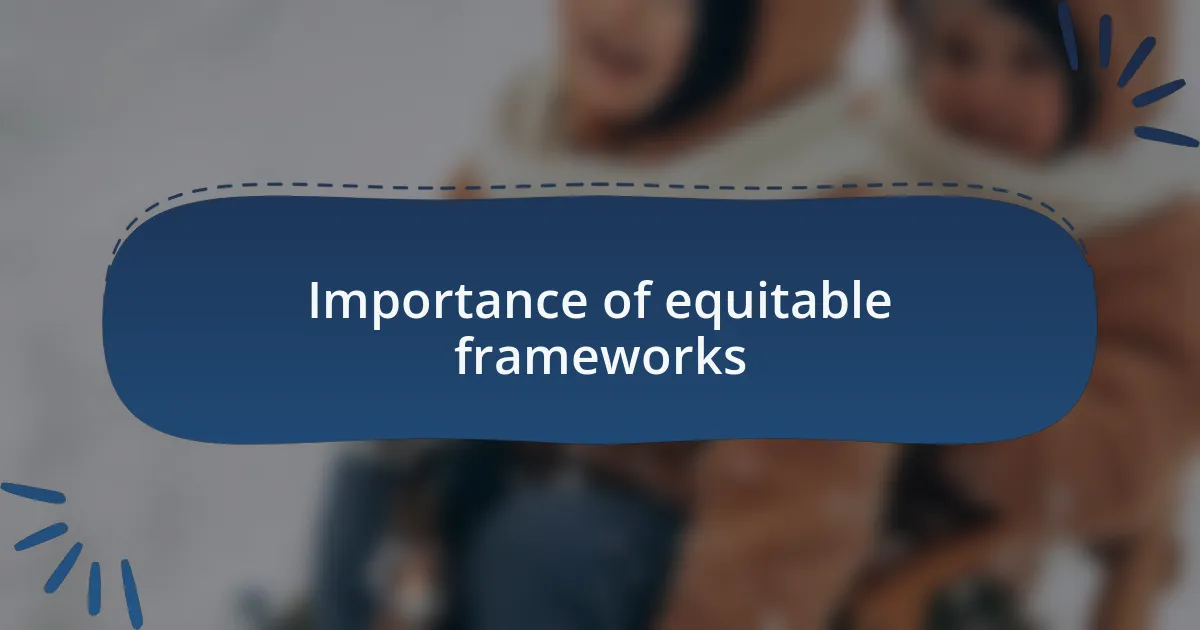 Importance of equitable frameworks